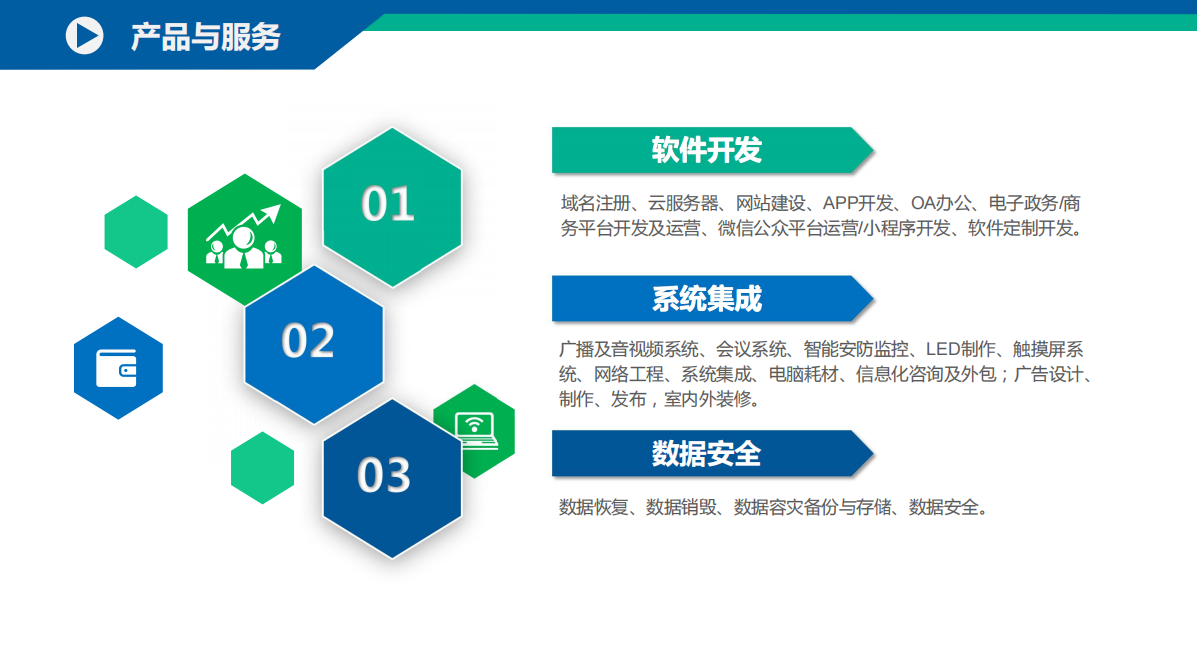 产品与服务

01

02

03

软件开发

域名注册、云服务器、网站建设、APP开发、OA办公、电子政务/商务平台开发及运营、微信公众平台运营/小程序开发、软件定制开发。

系统集成

广播及音视频系统、会议系统、智能安防监控、LED制作、触摸屏系统、网络工程、系统集成、电脑耗材、信息化咨询及外包；广告设计、制作、发布，室内外装修。

数据安全

数据恢复、数据销毁、数据容灾备份与存储、数据安全。